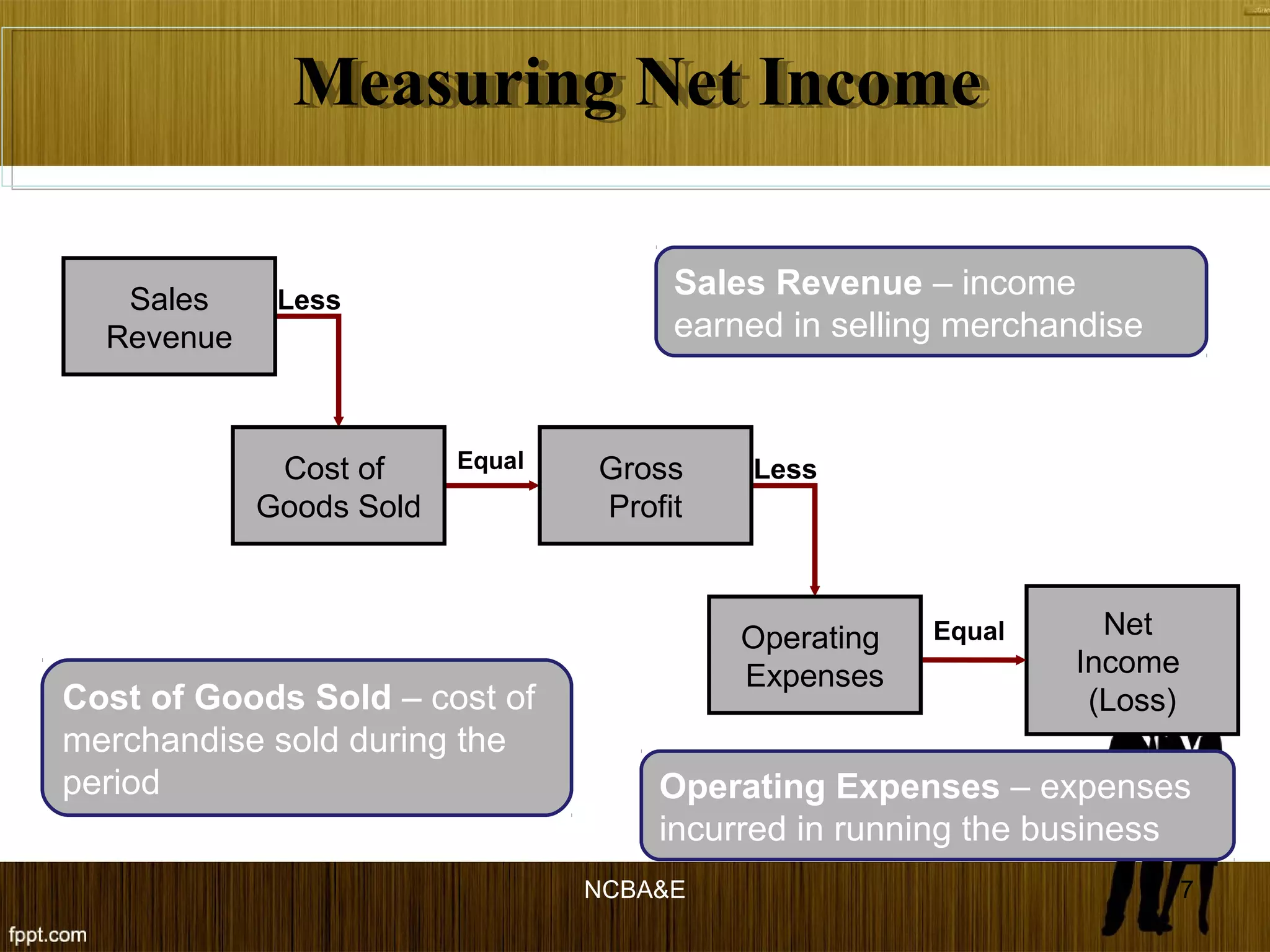 Measuring Net Income

Sales Revenue

Less

Sales Revenue – income earned in selling merchandise

Cost of Goods Sold

Equal

Gross Profit

Less

Operating Expenses

Equal

Net Income (Loss)

Cost of Goods Sold – cost of merchandise sold during the period

Operating Expenses – expenses incurred in running the business

NCBA&E

7

fppt.com